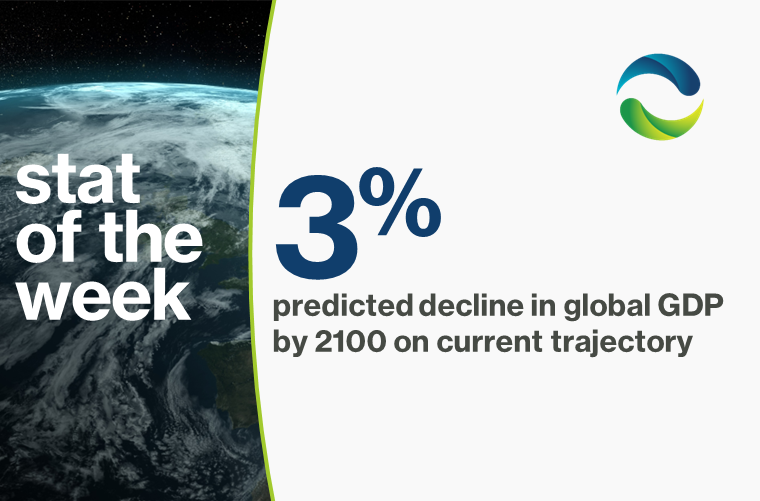 stat of the week

3%

predicted decline in global GDP by 2100 on current trajectory